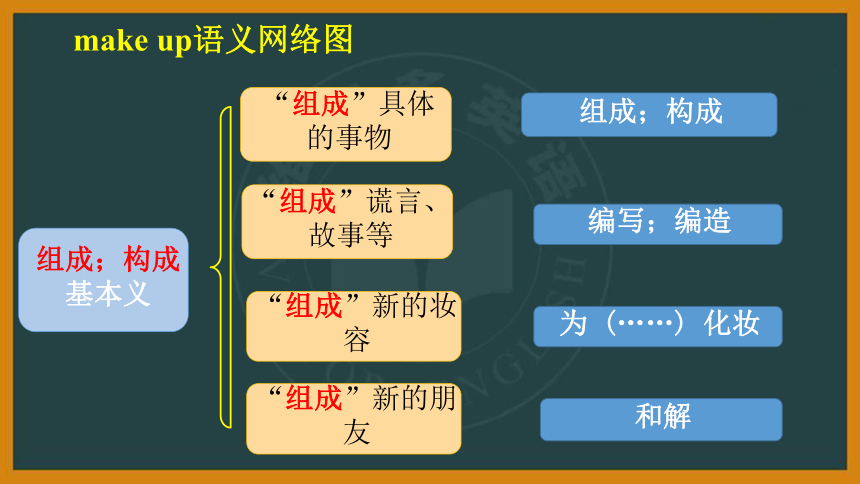 make up语义网络图

组成；构成
基本义

“组成”具体的事物

“组成”谎言、故事等

“组成”新的妆容

“组成”新的朋友

组成；构成

编写；编造

为（……）化妆

和解